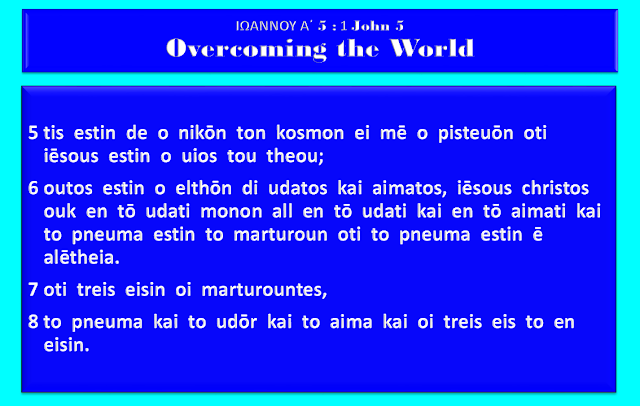 ΙΩΑΝΝΟΥ Α΄ 5 : 1 John 5
Overcoming the World

5 tis estin de o nikōn ton kosmon ei mē o pisteuōn oti iēsous estin o uios tou theou;

6 outos estin o elthōn di udatos kai aimatos, iēsous christos ouk en tō udati monon all en tō udati kai en tō aimati kai to pneuma estin to marturoun oti to pneuma estin ē alētheia.

7 oti treis eisin oi marturountes,

8 to pneuma kai to udōr kai to aima kai oi treis eis to en eisin.